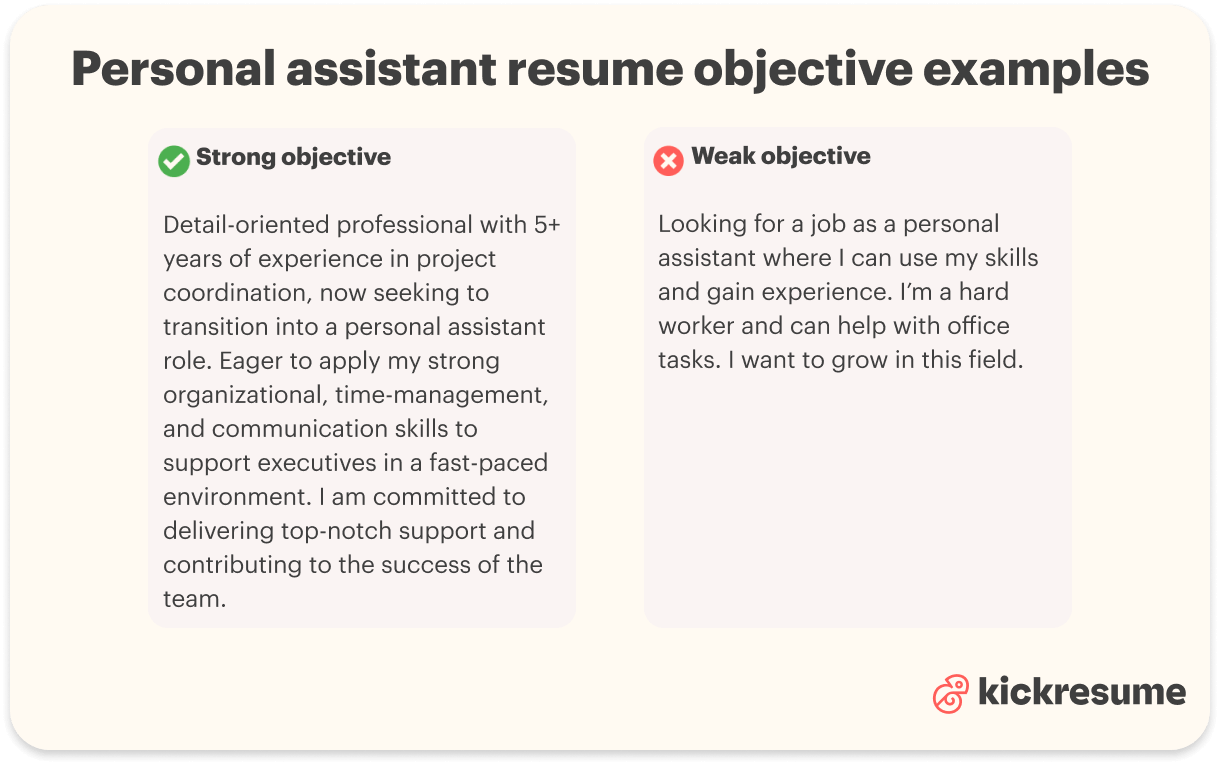 Personal assistant resume objective examples

Strong objective

Detail-oriented professional with 5+ years of experience in project coordination, now seeking to transition into a personal assistant role. Eager to apply my strong organizational, time-management, and communication skills to support executives in a fast-paced environment. I am committed to delivering top-notch support and contributing to the success of the team.

Weak objective

Looking for a job as a personal assistant where I can use my skills and gain experience. I'm a hard worker and can help with office tasks. I want to grow in this field.

kickresume